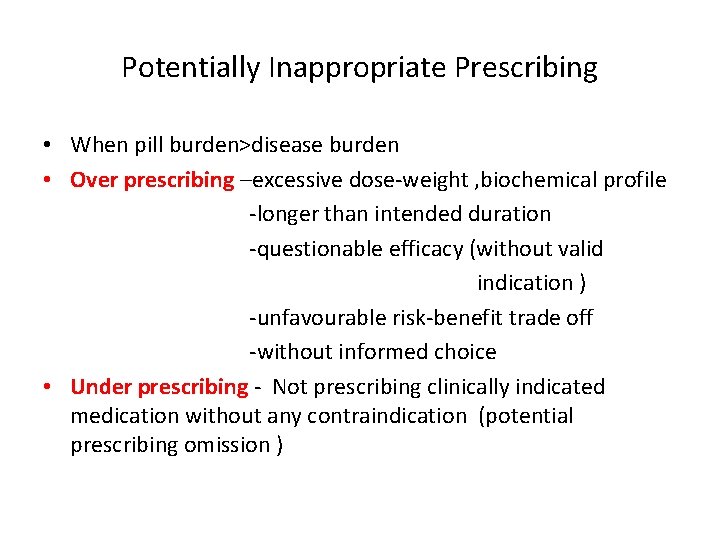 Potentially Inappropriate Prescribing

• When pill burden>disease burden
• Over prescribing –excessive dose-weight ,biochemical profile
-longer than intended duration
-questionable efficacy (without valid indication )
-unfavourable risk-benefit trade off
-without informed choice
• Under prescribing - Not prescribing clinically indicated medication without any contraindication (potential prescribing omission )